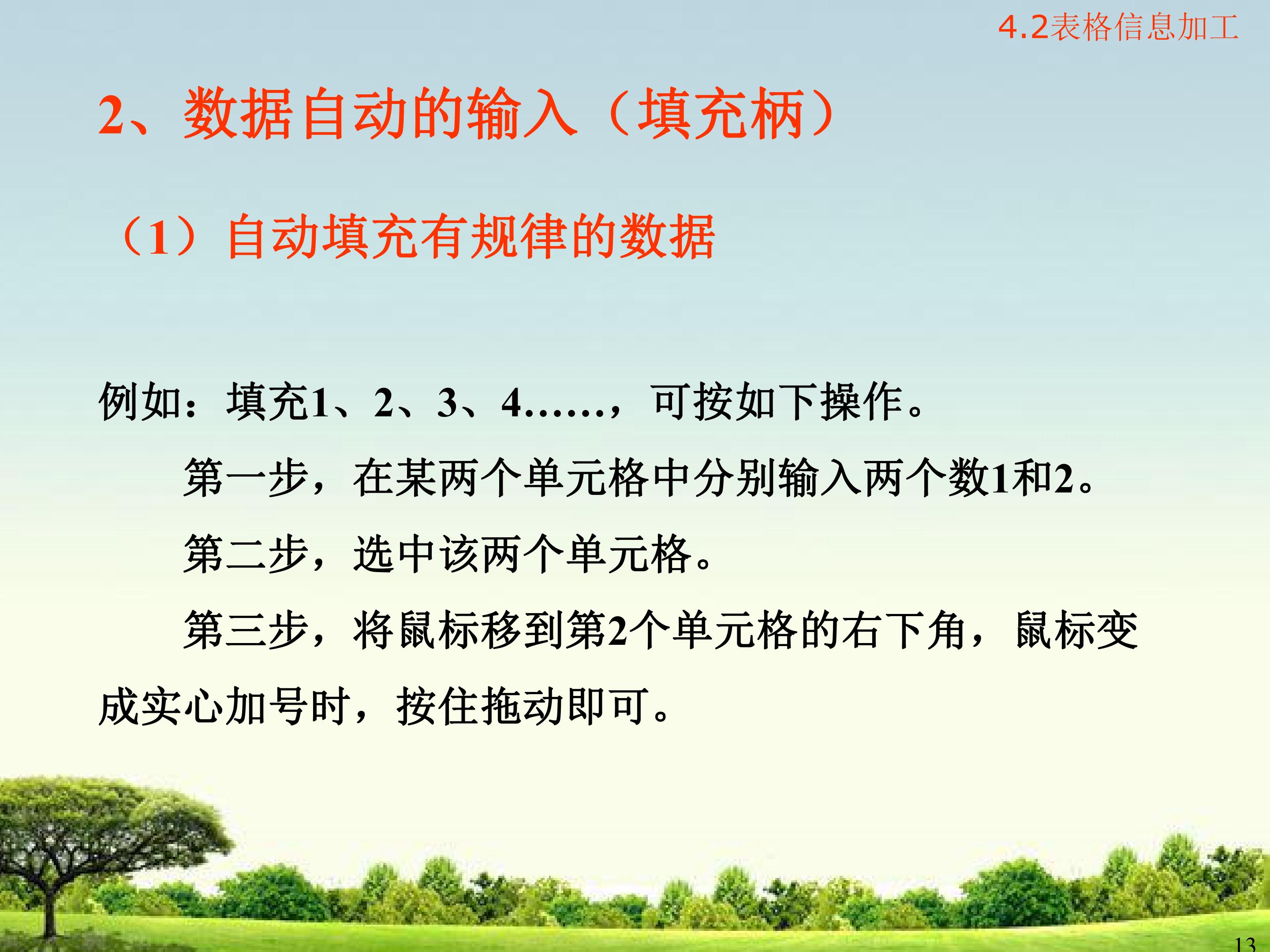 4.2表格信息加工

2、数据自动的输入（填充柄）

（1）自动填充有规律的数据

例如：填充1、2、3、4……，可按如下操作。

第一步，在某两个单元格中分别输入两个数1和2。

第二步，选中该两个单元格。

第三步，将鼠标移到第2个单元格的右下角，鼠标变成实心加号时，按住拖动即可。

13